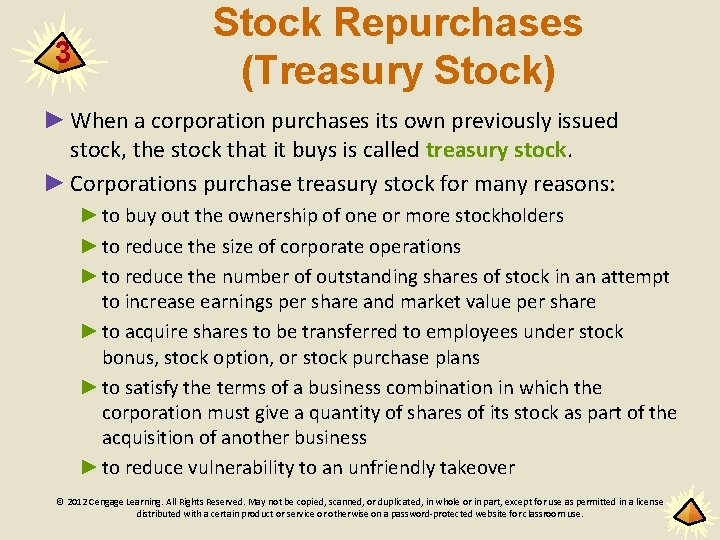 3

Stock Repurchases (Treasury Stock)

► When a corporation purchases its own previously issued stock, the stock that it buys is called treasury stock.

► Corporations purchase treasury stock for many reasons:

► to buy out the ownership of one or more stockholders

► to reduce the size of corporate operations

► to reduce the number of outstanding shares of stock in an attempt to increase earnings per share and market value per share

► to acquire shares to be transferred to employees under stock bonus, stock option, or stock purchase plans

► to satisfy the terms of a business combination in which the corporation must give a quantity of shares of its stock as part of the acquisition of another business

► to reduce vulnerability to an unfriendly takeover

© 2012 Cengage Learning. All Rights Reserved. May not be copied, scanned, or duplicated, in whole or in part, except for use as permitted in a license distributed with a certain product or service or otherwise on a password-protected website for classroom use.